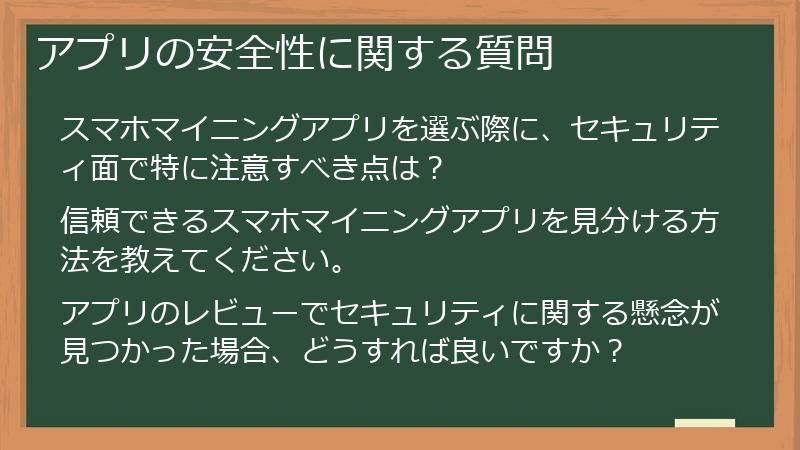 アプリの安全性に関する質問

スマホマイニングアプリを選ぶ際に、セキュリティ面で特に注意すべき点は？

信頼できるスマホマイニングアプリを見分ける方法を教えてください。

アプリのレビューでセキュリティに関する懸念が見つかった場合、どうすれば良いですか？